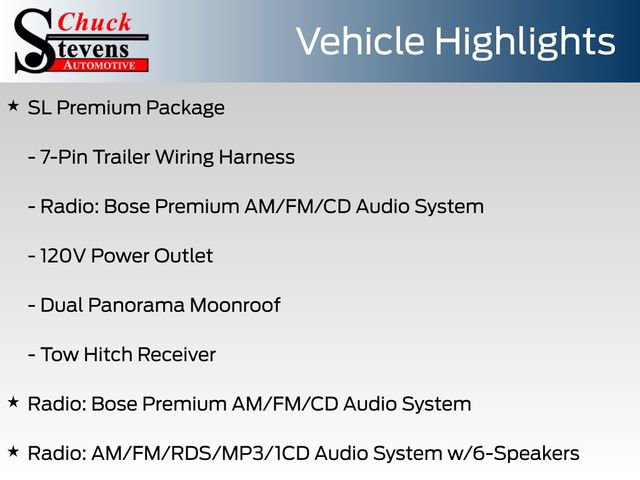 Chuck Stevens AUTOMOTIVE

Vehicle Highlights

★ SL Premium Package

- 7-Pin Trailer Wiring Harness

- Radio: Bose Premium AM/FM/CD Audio System

- 120V Power Outlet

- Dual Panorama Moonroof

- Tow Hitch Receiver

★ Radio: Bose Premium AM/FM/CD Audio System

★ Radio: AM/FM/RDS/MP3/1CD Audio System w/6-Speakers